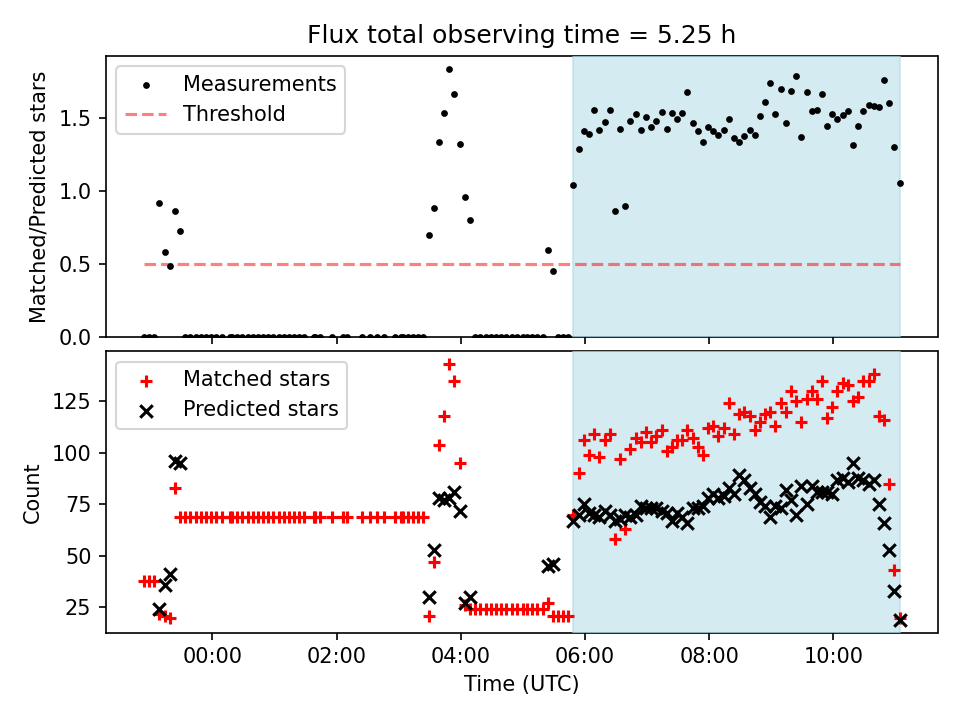 Flux total observing time = 5.25 h

Measurements
Threshold

Matched/Predicted stars

1.5
1.0
0.5
0.0

Matched stars
Predicted stars

Count

125
100
75
50
25

00:00
02:00
04:00
06:00
08:00
10:00

Time (UTC)